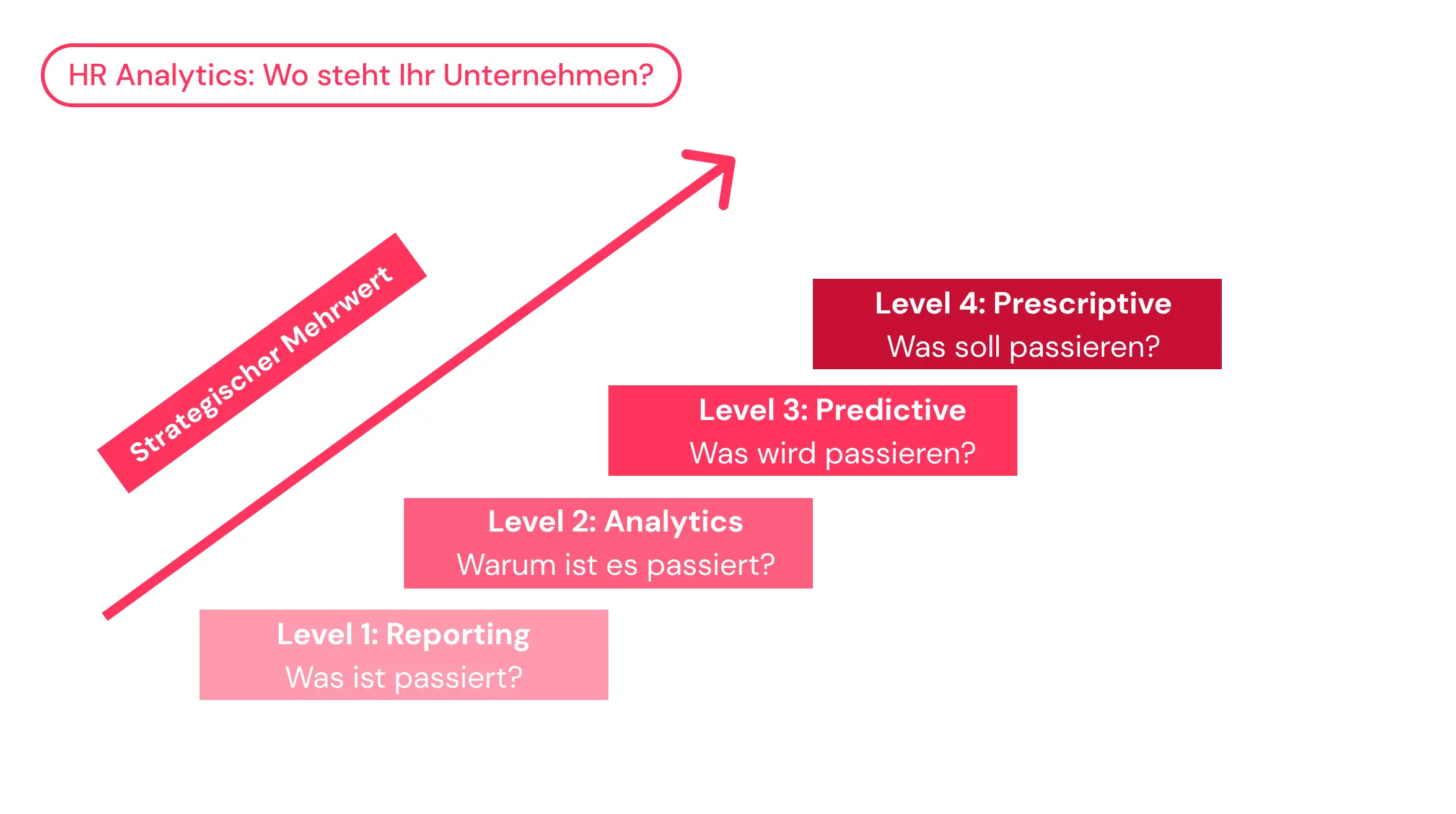 HR Analytics: Wo steht Ihr Unternehmen?

Strategischer Mehrwert

Level 4: Prescriptive
Was soll passieren?

Level 3: Predictive
Was wird passieren?

Level 2: Analytics
Warum ist es passiert?

Level 1: Reporting
Was ist passiert?